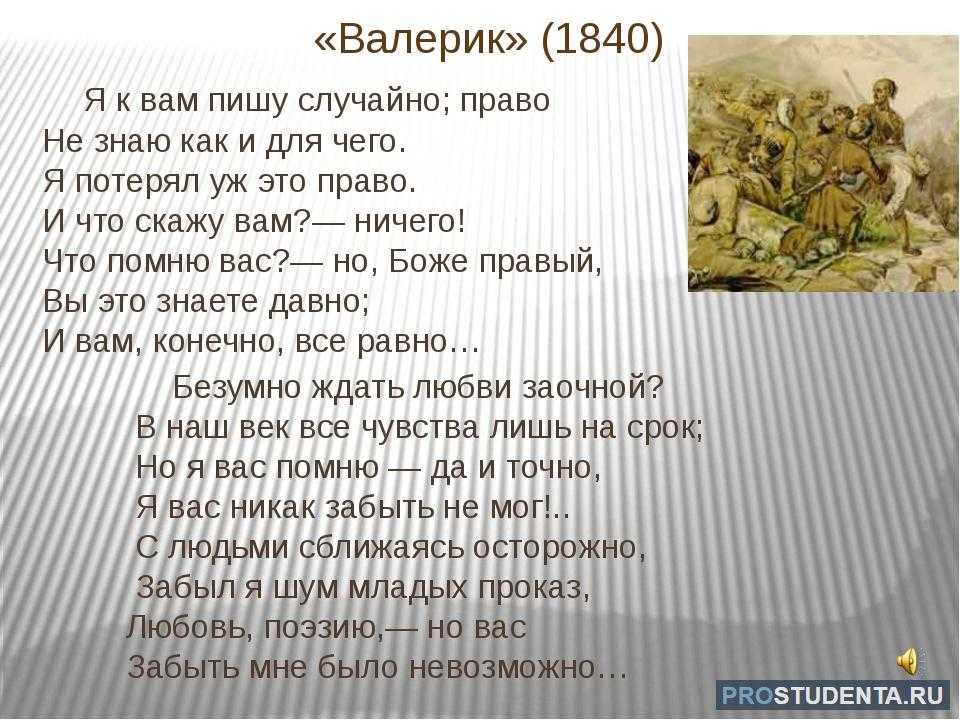 «Валерик» (1840)

Я к вам пишу случайно; право
Не знаю как и для чего.
Я потерял уж это право.
И что скажу вам?— ничего!
Что помню вас?— но, Боже правый,
Вы это знаете давно;
И вам, конечно, все равно…

Безумно ждать любви заочной?
В наш век все чувства лишь на срок;
Но я вас помню — да и точно,
Я вас никак забыть не мог!..
С людьми сближаясь осторожно,
Забыл я шум младых проказ,
Любовь, поэзию,— но вас
Забыть мне было невозможно…

PROSTUDENTA.RU